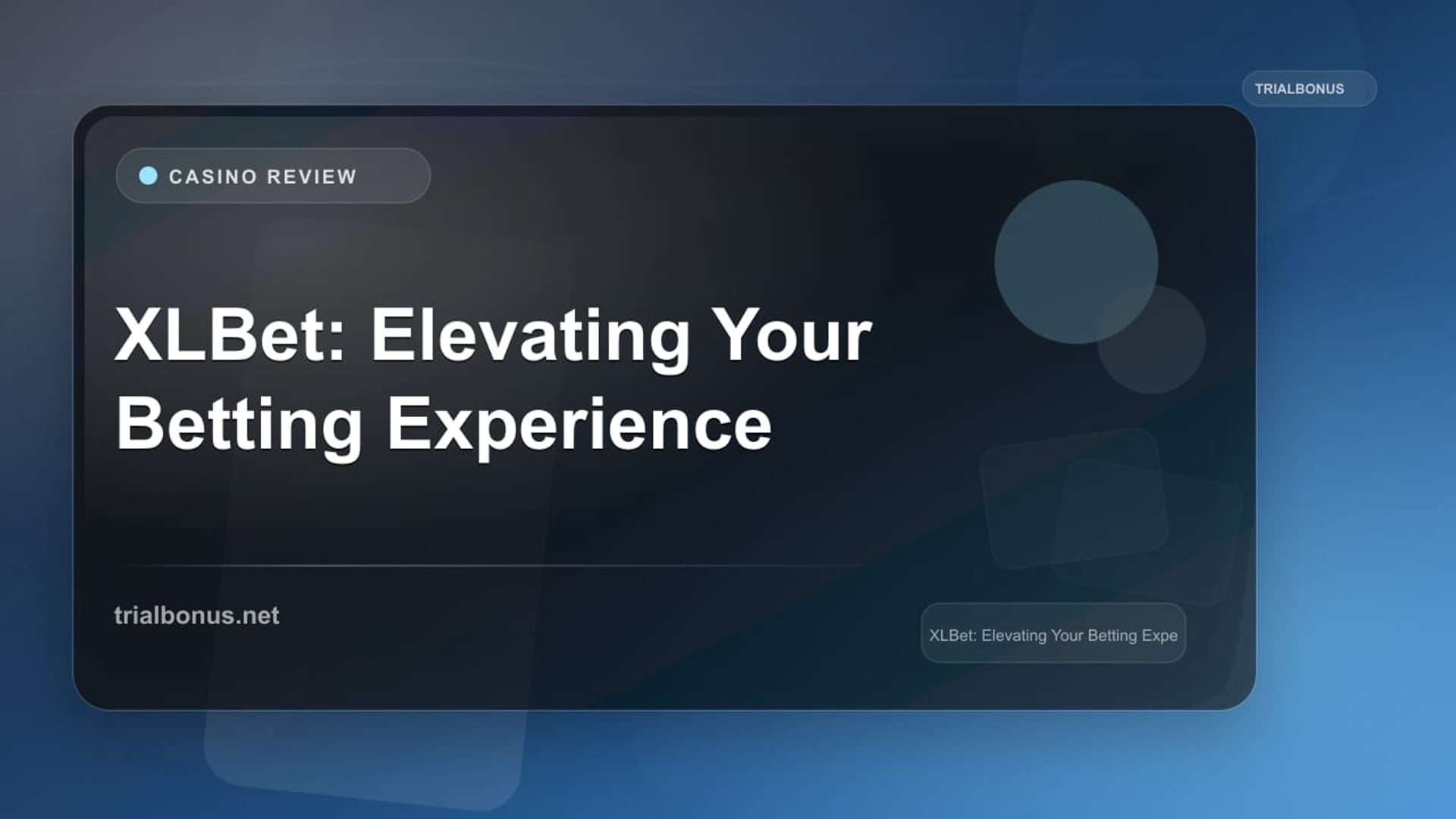 TRIALBONUS

CASINO REVIEW

XLBet: Elevating Your Betting Experience

trialbonus.net

XLBet: Elevating Your Betting Expe